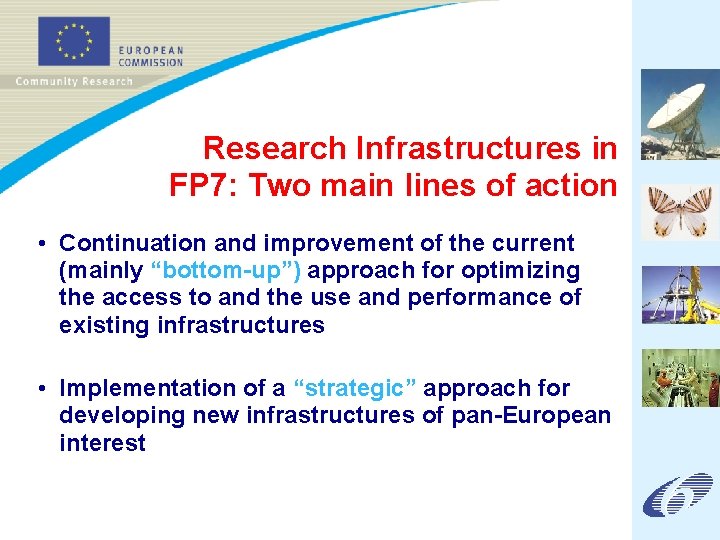 EUROPEAN COMMISSION

Community Research

Research Infrastructures in FP7: Two main lines of action

• Continuation and improvement of the current (mainly “bottom-up”) approach for optimizing the access to and the use and performance of existing infrastructures

• Implementation of a “strategic” approach for developing new infrastructures of pan-European interest